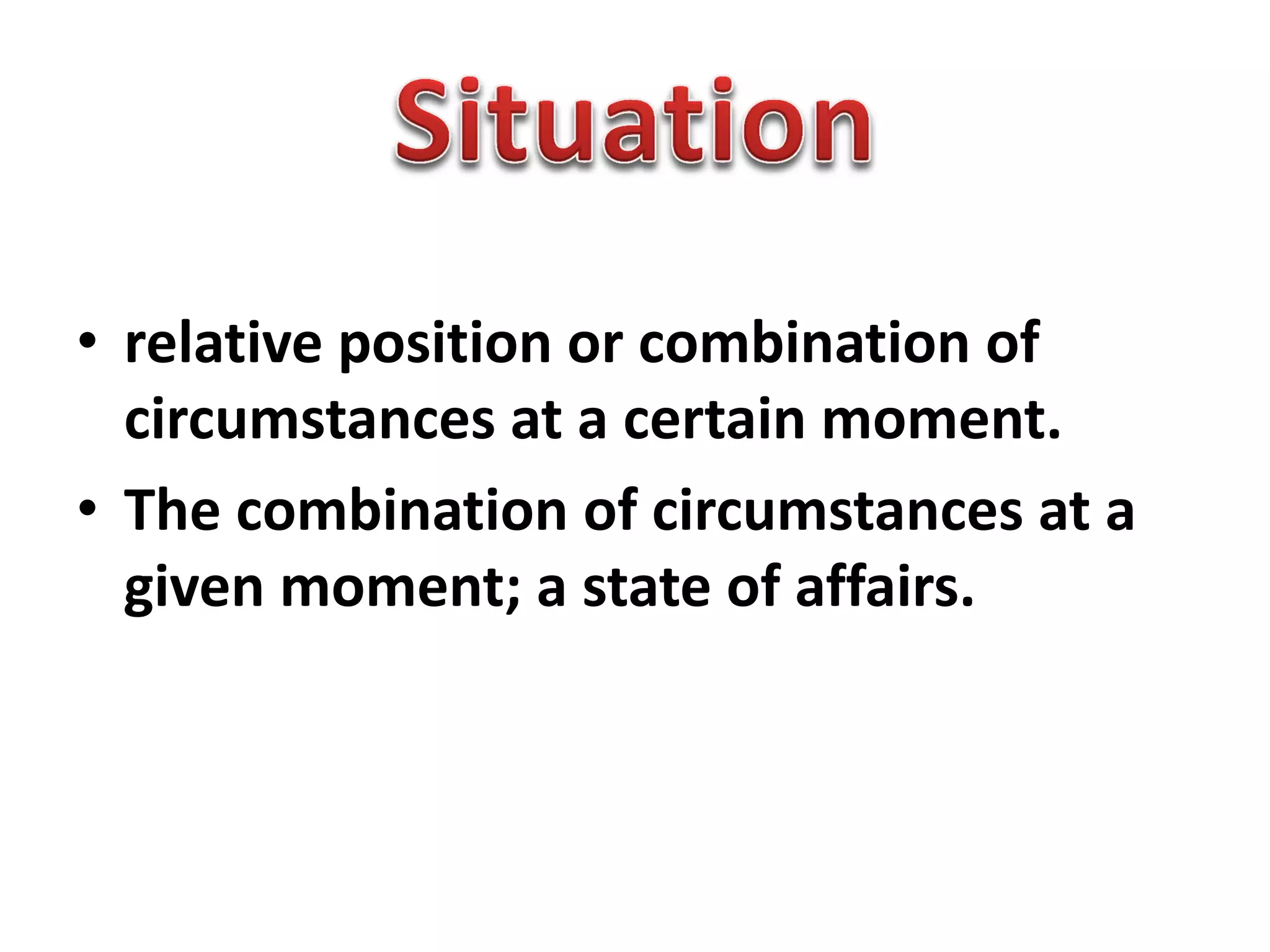 Situation

• relative position or combination of circumstances at a certain moment.
• The combination of circumstances at a given moment; a state of affairs.